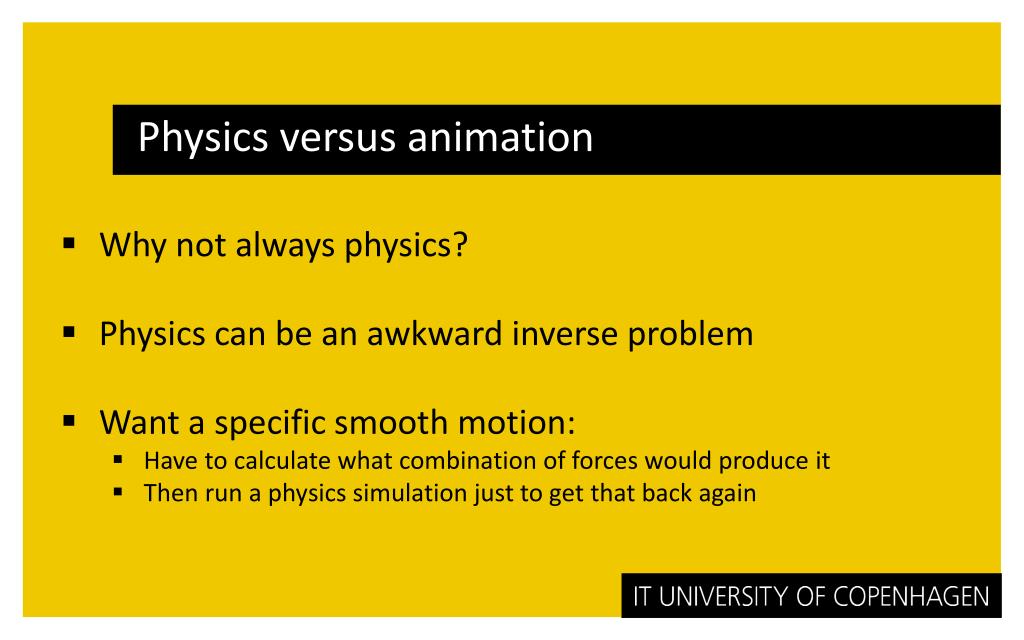 Physics versus animation

▪ Why not always physics?

▪ Physics can be an awkward inverse problem

▪ Want a specific smooth motion:
 ▪ Have to calculate what combination of forces would produce it
 ▪ Then run a physics simulation just to get that back again

IT UNIVERSITY OF COPENHAGEN